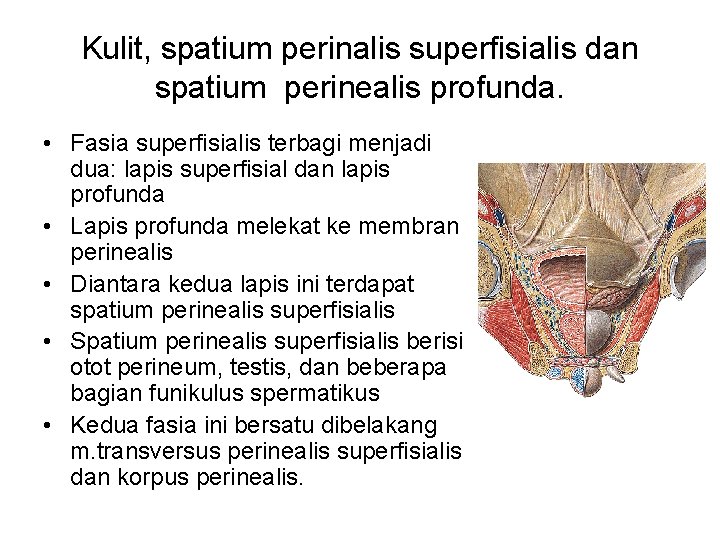 Kulit, spatium perinalis superfisialis dan spatium perinealis profunda.

• Fasia superfisialis terbagi menjadi dua: lapis superfisial dan lapis profunda
• Lapis profunda melekat ke membran perinealis
• Diantara kedua lapis ini terdapat spatium perinealis superfisialis
• Spatium perinealis superfisialis berisi otot perineum, testis, dan beberapa bagian funikulus spermatikus
• Kedua fasia ini bersatu dibelakang m.transversus perinealis superfisialis dan korpus perinealis.